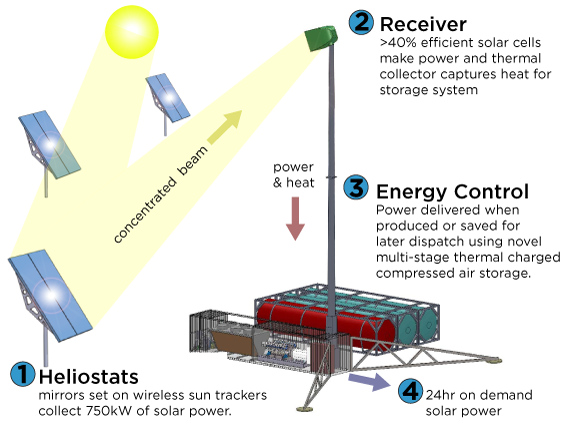 2 Receiver
>40% efficient solar cells make power and thermal collector captures heat for storage system

concentrated beam

power & heat

3 Energy Control
Power delivered when produced or saved for later dispatch using novel multi-stage thermal charged compressed air storage.

1 Heliostats
mirrors set on wireless sun trackers collect 750kW of solar power.

4 24hr on demand solar power